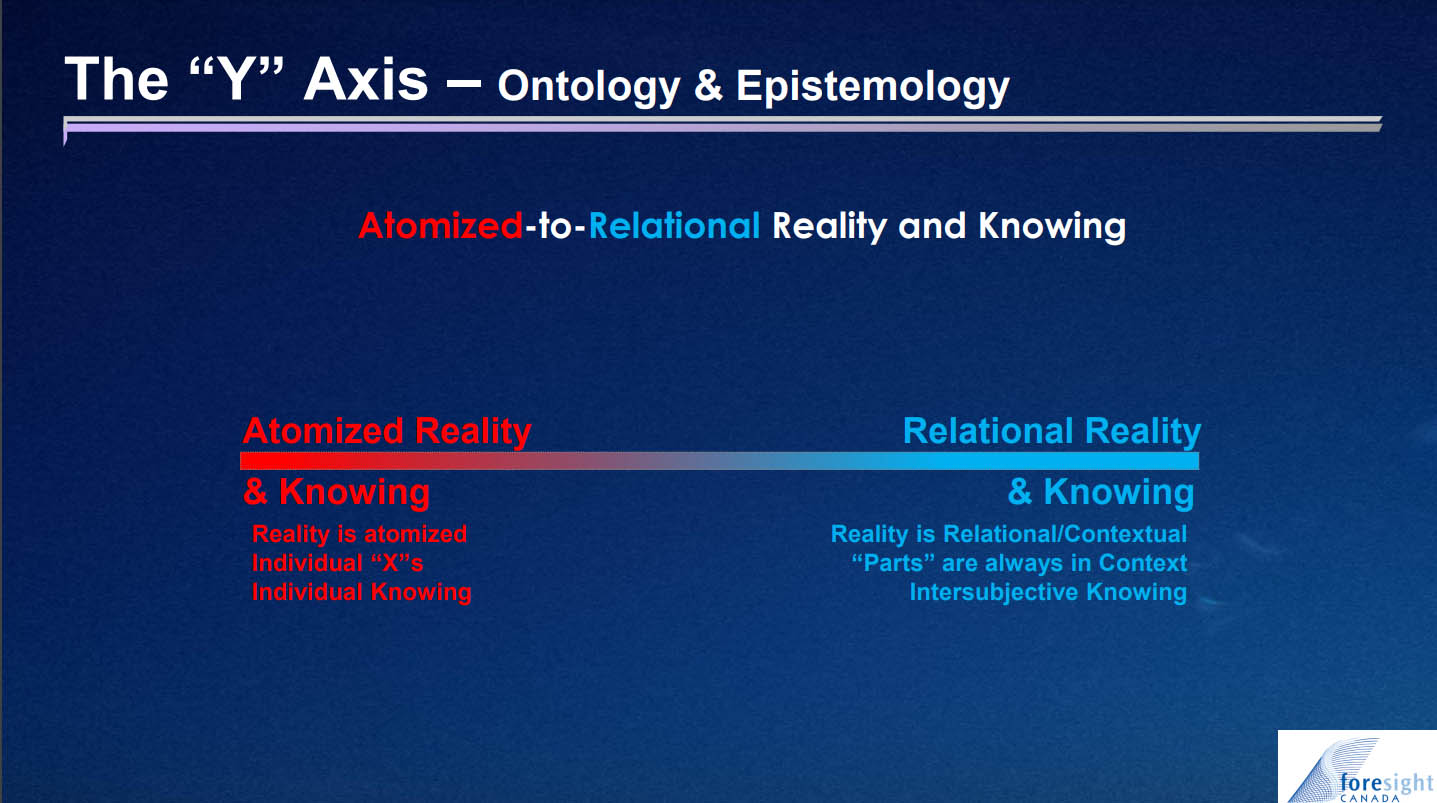 The “Y” Axis – Ontology & Epistemology

Atomized-to-Relational Reality and Knowing

Atomized Reality & Knowing

Reality is atomized
Individual “X”s
Individual Knowing

Relational Reality & Knowing

Reality is Relational/Contextual
“Parts” are always in Context
Intersubjective Knowing

foresight
CANADA